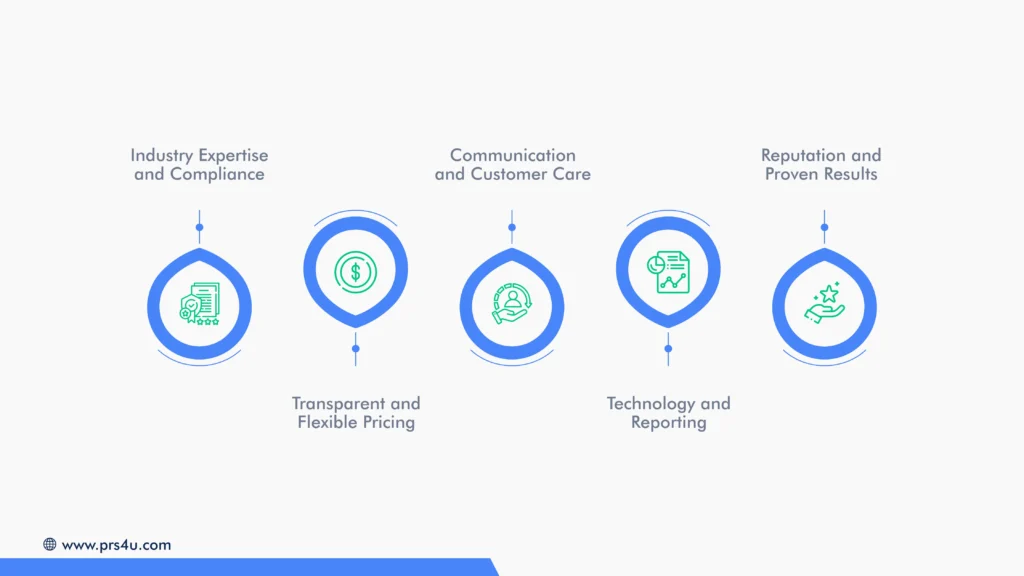 Industry Expertise and Compliance

Transparent and Flexible Pricing

Communication and Customer Care

Technology and Reporting

Reputation and Proven Results

www.prs4u.com